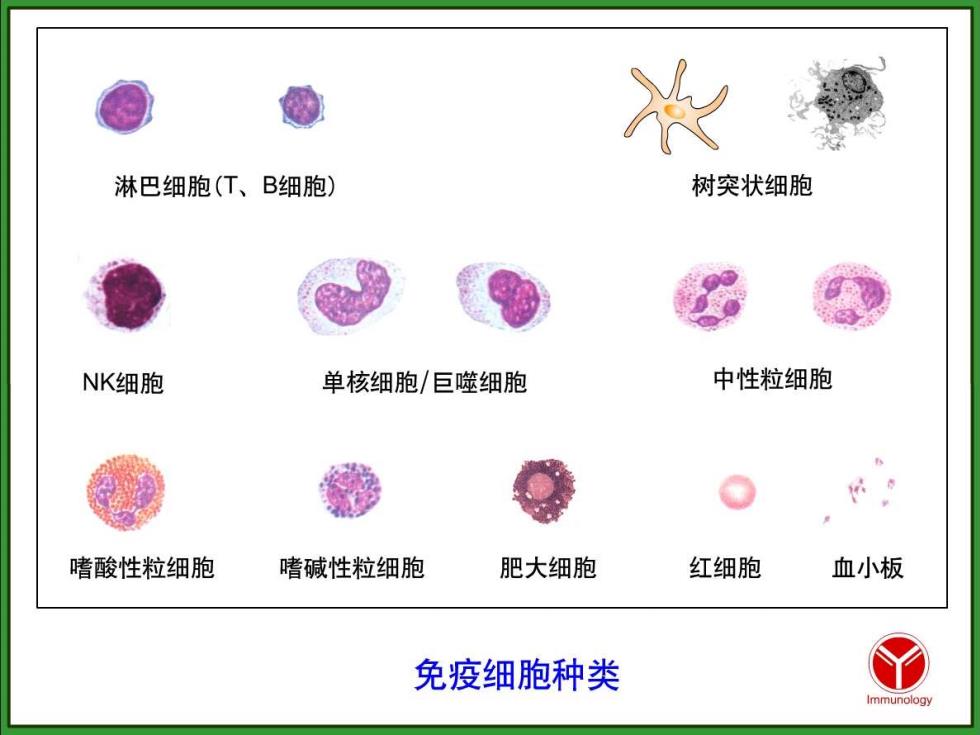 淋巴细胞(T、B细胞)

树突状细胞

NK细胞

单核细胞/巨噬细胞

中性粒细胞

嗜酸性粒细胞

嗜碱性粒细胞

肥大细胞

红细胞

血小板

免疫细胞种类

Immunology